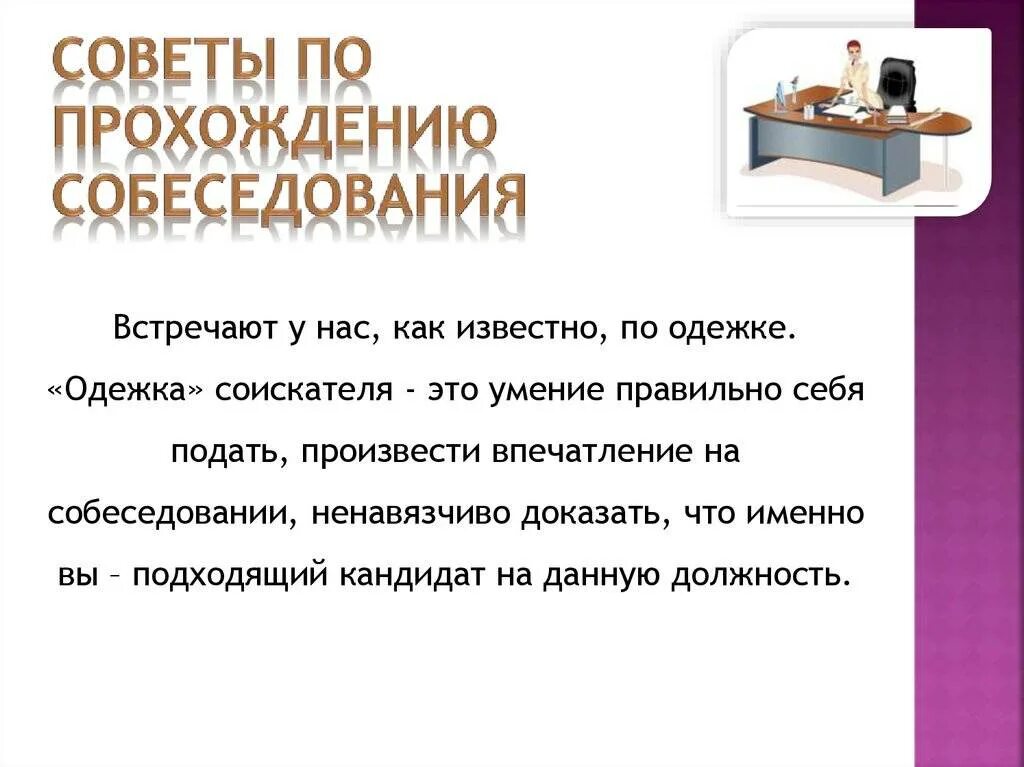 СОВЕТЫ ПО ПРОХОЖДЕНИЮ СОБЕСЕДОВАНИЯ

Встречают у нас, как известно, по одежке. «Одежка» соискателя - это умение правильно себя подать, произвести впечатление на собеседовании, ненавязчиво доказать, что именно вы – подходящий кандидат на данную должность.